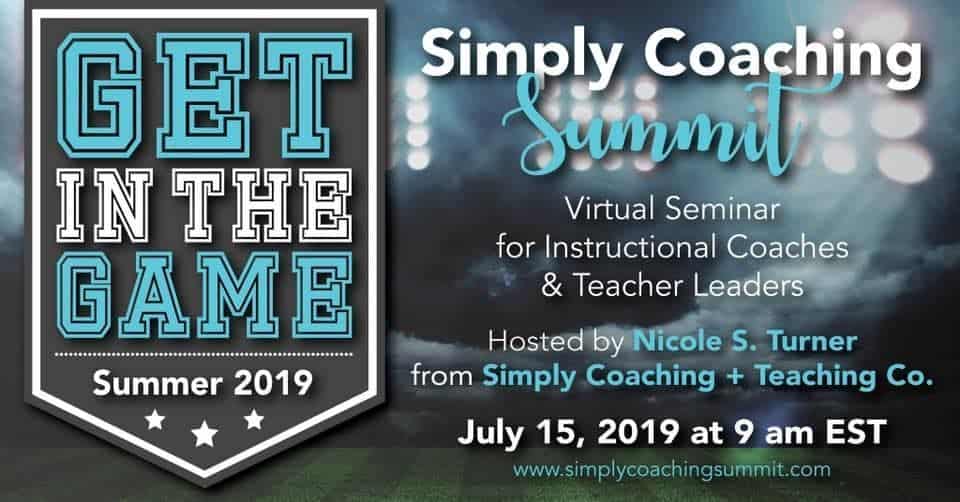 GET IN THE GAME

Summer 2019

Simply Coaching Summit

Virtual Seminar for Instructional Coaches & Teacher Leaders

Hosted by Nicole S. Turner from Simply Coaching + Teaching Co.

July 15, 2019 at 9 am EST

www.simplycoachingsummit.com